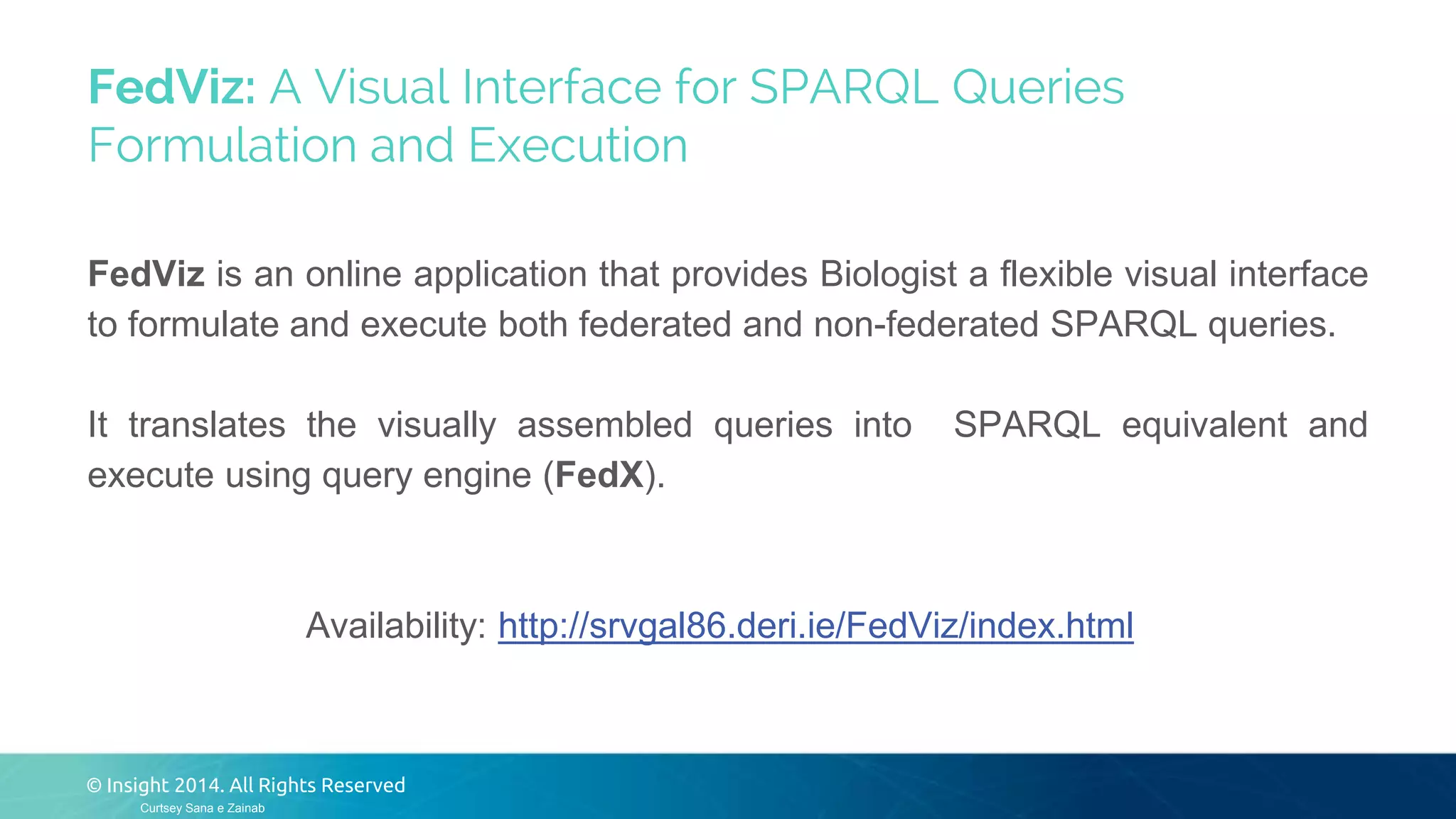 FedViz: A Visual Interface for SPARQL Queries Formulation and Execution

FedViz is an online application that provides Biologist a flexible visual interface to formulate and execute both federated and non-federated SPARQL queries.

It translates the visually assembled queries into SPARQL equivalent and execute using query engine (FedX).

Availability: http://srvgal86.deri.ie/FedViz/index.html

© Insight 2014. All Rights Reserved
Curtsey Sana e Zainab